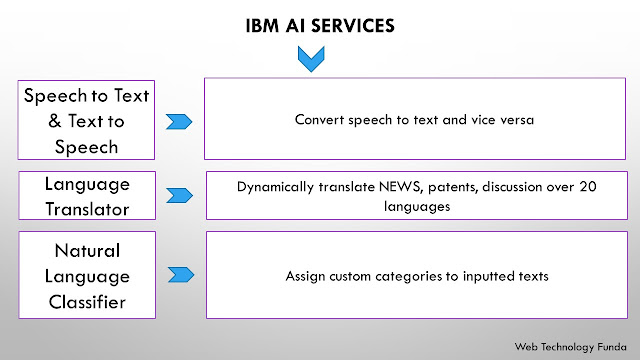 IBM AI SERVICES

Speech to Text & Text to Speech

Convert speech to text and vice versa

Language Translator

Dynamically translate NEWS, patents, discussion over 20 languages

Natural Language Classifier

Assign custom categories to inputted texts

Web Technology Funda